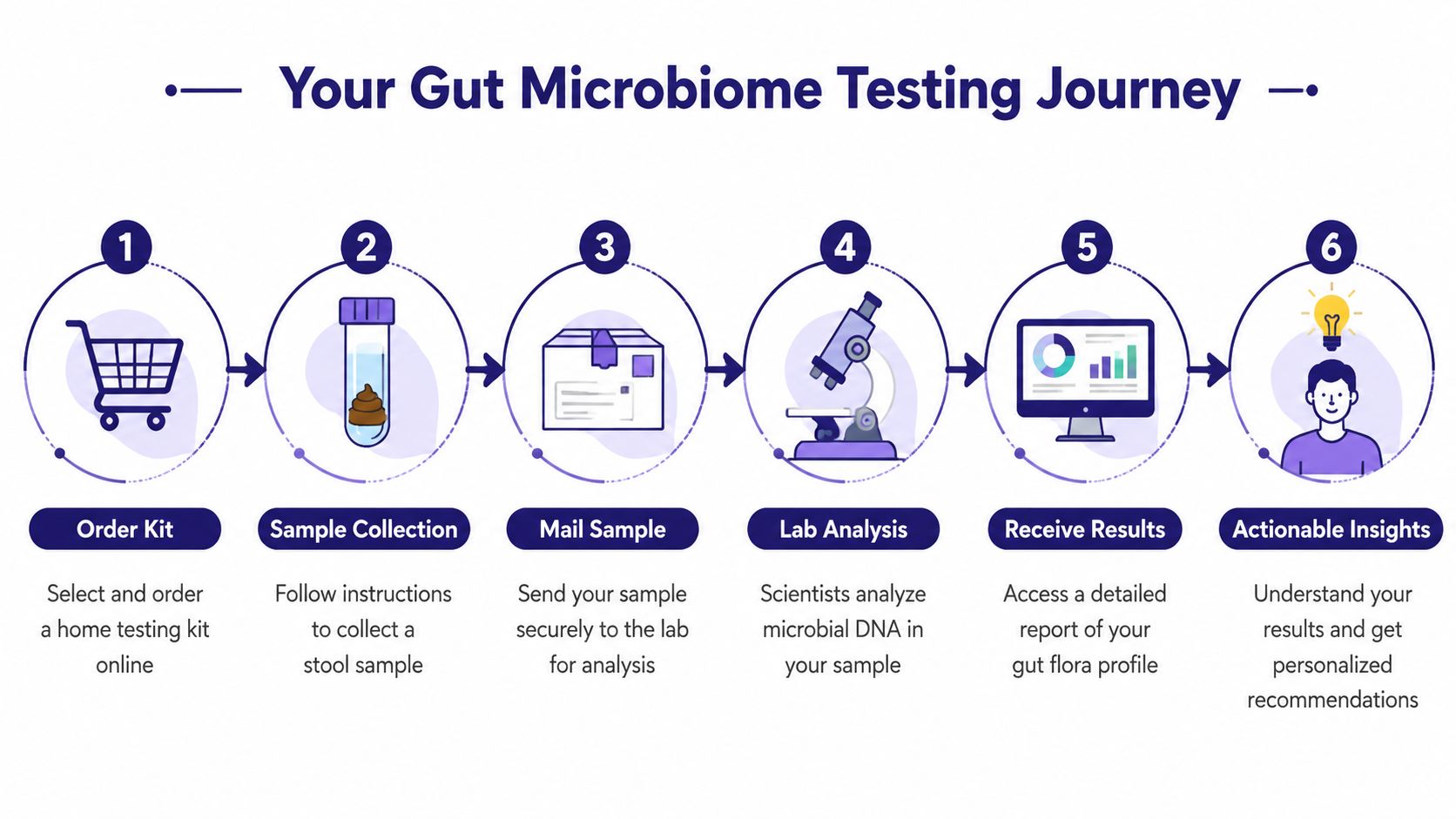 Your Gut Microbiome Testing Journey

1
Order Kit
Select and order a home testing kit online

2
Sample Collection
Follow instructions to collect a stool sample

3
Mail Sample
Send your sample securely to the lab for analysis

4
Lab Analysis
Scientists analyze microbial DNA in your sample

5
Receive Results
Access a detailed report of your gut flora profile

6
Actionable Insights
Understand your results and get personalized recommendations